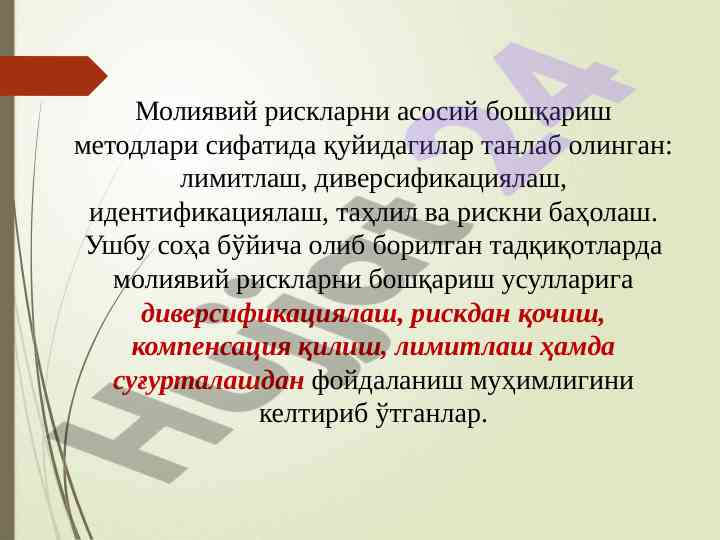 Молиявий рискларни асосий бошқариш методлари сифатида қуйидагилар танлаб олинган: лимитлаш, диверсификациялаш, идентификациялаш, таҳлил ва рискни баҳолаш. Ушбу соҳа бўйича олиб борилган тадқиқотларда молиявий рискларни бошқариш усулларига диверсификациялаш, рискдан қочиш, компенсация қилиш, лимитлаш ҳамда суғурталашдан фойдаланиш муҳимлигини келтириб ўтганлар.

Hujjat24